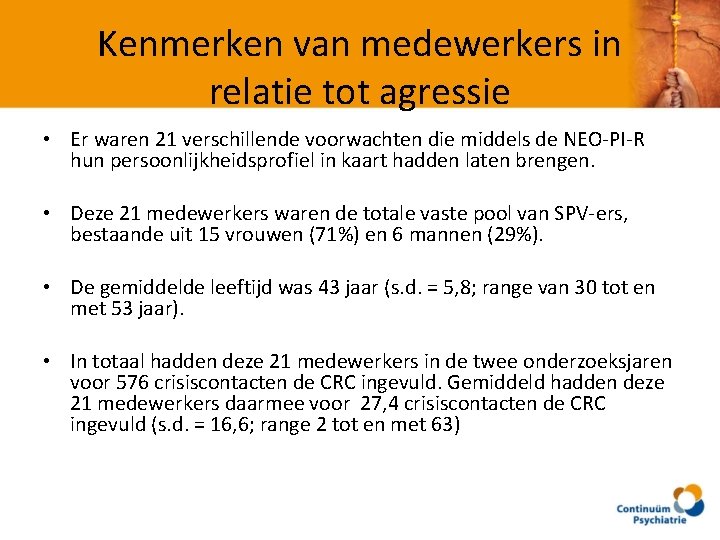 Kenmerken van medewerkers in relatie tot agressie

• Er waren 21 verschillende voorwachten die middels de NEO-PI-R hun persoonlijkheidsprofiel in kaart hadden laten brengen.

• Deze 21 medewerkers waren de totale vaste pool van SPV-ers, bestaande uit 15 vrouwen (71%) en 6 mannen (29%).

• De gemiddelde leeftijd was 43 jaar (s.d. = 5,8; range van 30 tot en met 53 jaar).

• In totaal hadden deze 21 medewerkers in de twee onderzoeksjaren voor 576 crisiscontacten de CRC ingevuld. Gemiddeld hadden deze 21 medewerkers daarmee voor 27,4 crisiscontacten de CRC ingevuld (s.d. = 16,6; range 2 tot en met 63)

Continuüm Psychiatrie